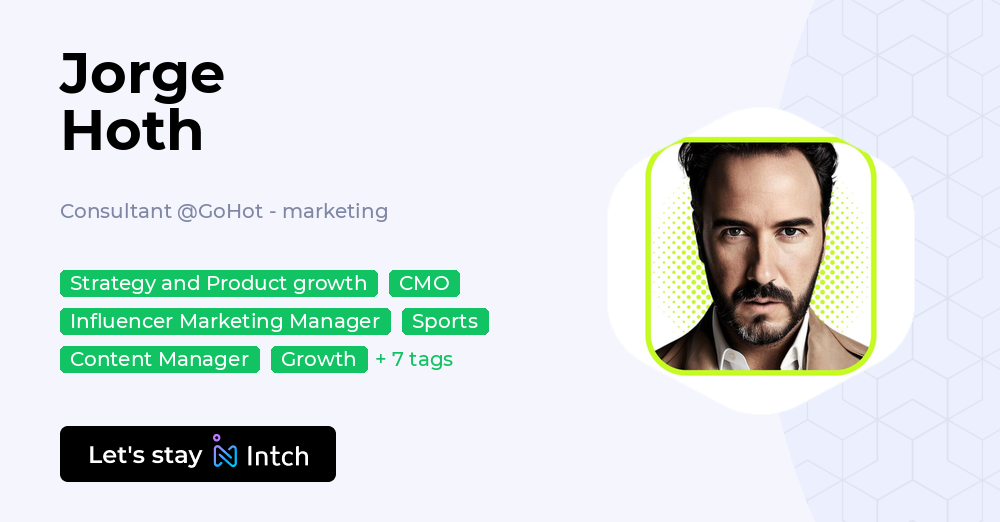 Jorge
Hoth

Consultant @GoHot - marketing

Strategy and Product growth CMO
Influencer Marketing Manager Sports
Content Manager Growth + 7 tags

Let's stay Intch